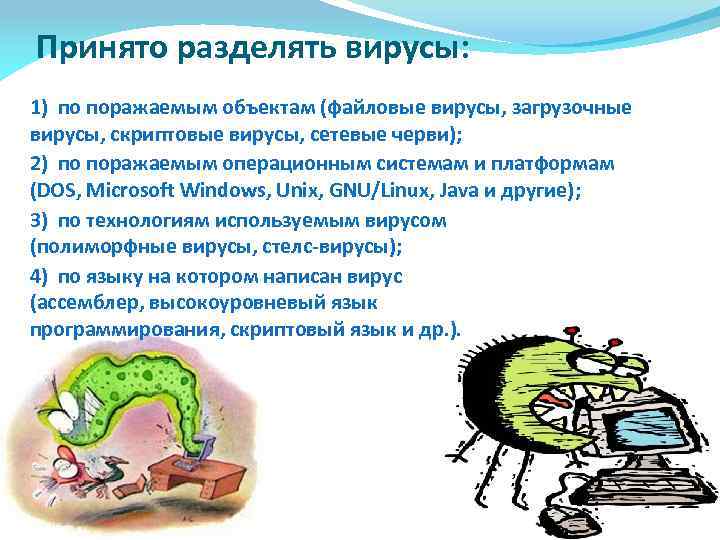 Принято разделять вирусы:

1) по поражаемым объектам (файловые вирусы, загрузочные вирусы, скриптовые вирусы, сетевые черви);

2) по поражаемым операционным системам и платформам (DOS, Microsoft Windows, Unix, GNU/Linux, Java и другие);

3) по технологиям используемым вирусом (полиморфные вирусы, стелс-вирусы);

4) по языку на котором написан вирус (ассемблер, высокоуровневый язык программирования, скриптовый язык и др.).